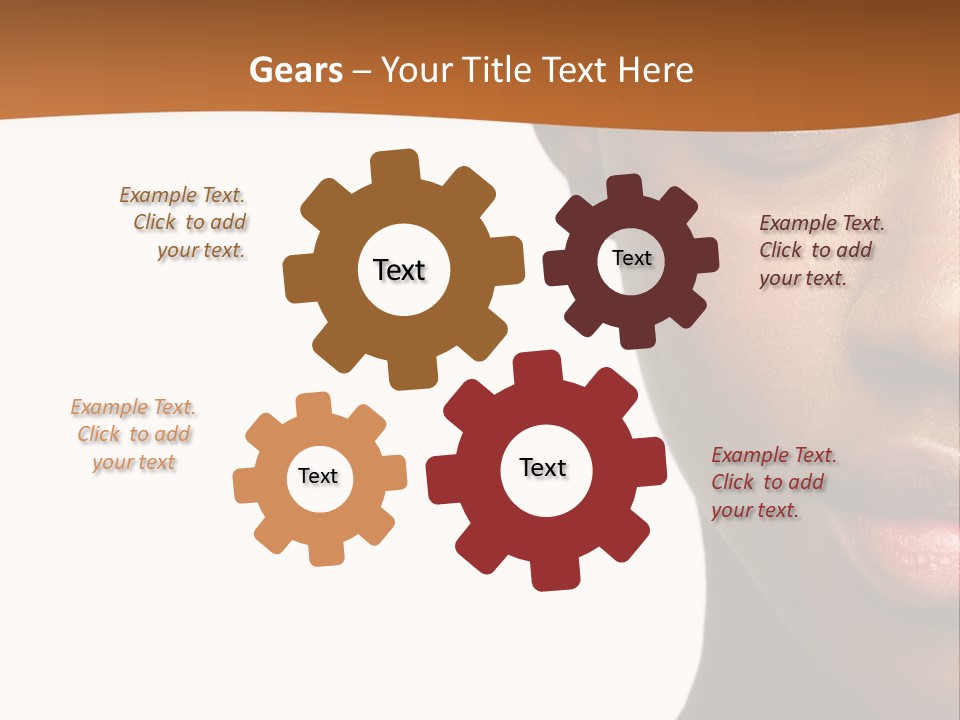 Gears – Your Title Text Here

Example Text. Click to add your text.

Text

Text

Example Text. Click to add your text.

Example Text. Click to add your text

Text

Text

Example Text. Click to add your text.